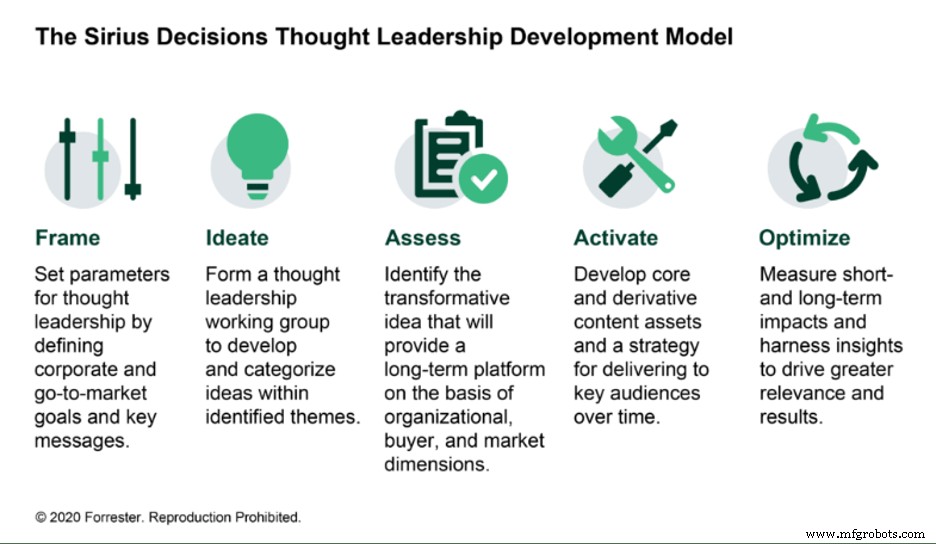 The Sirius Decisions Thought Leadership Development Model

Frame

Set parameters for thought leadership by defining corporate and go-to-market goals and key messages.

Ideate

Form a thought leadership working group to develop and categorize ideas within identified themes.

Assess

Identify the transformative idea that will provide a long-term platform on the basis of organizational, buyer, and market dimensions.

Activate

Develop core and derivative content assets and a strategy for delivering to key audiences over time.

Optimize

Measure short- and long-term impacts and harness insights to drive greater relevance and results.

© 2020 Forrester. Reproduction Prohibited.

www.mfgrobots.com